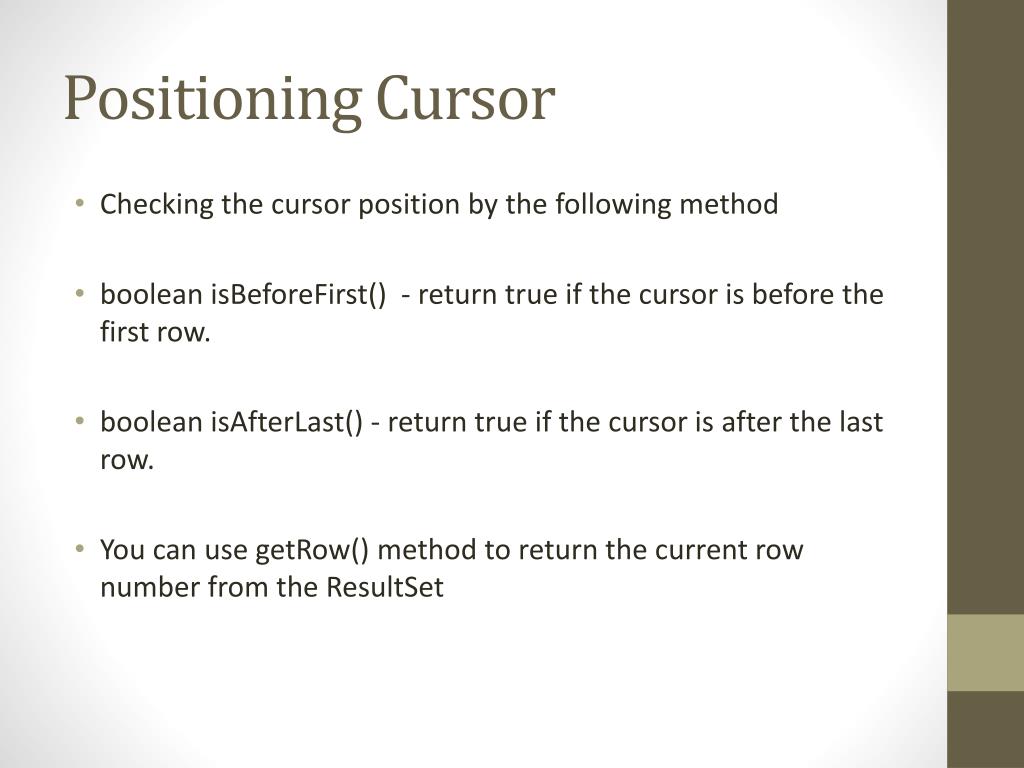 Positioning Cursor

• Checking the cursor position by the following method

• boolean isBeforeFirst()  - return true if the cursor is before the first row.

• boolean isAfterLast() - return true if the cursor is after the last row.

• You can use getRow() method to return the current row number from the ResultSet